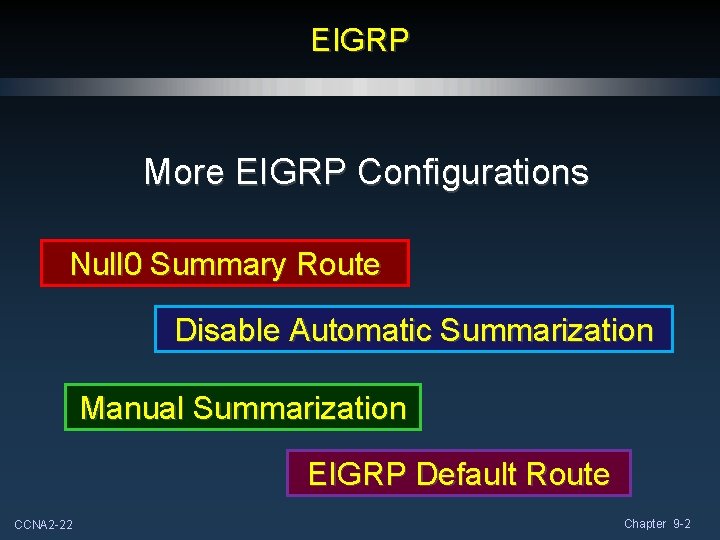 EIGRP

More EIGRP Configurations

Null0 Summary Route

Disable Automatic Summarization

Manual Summarization

EIGRP Default Route

CCNA2-22

Chapter 9-2